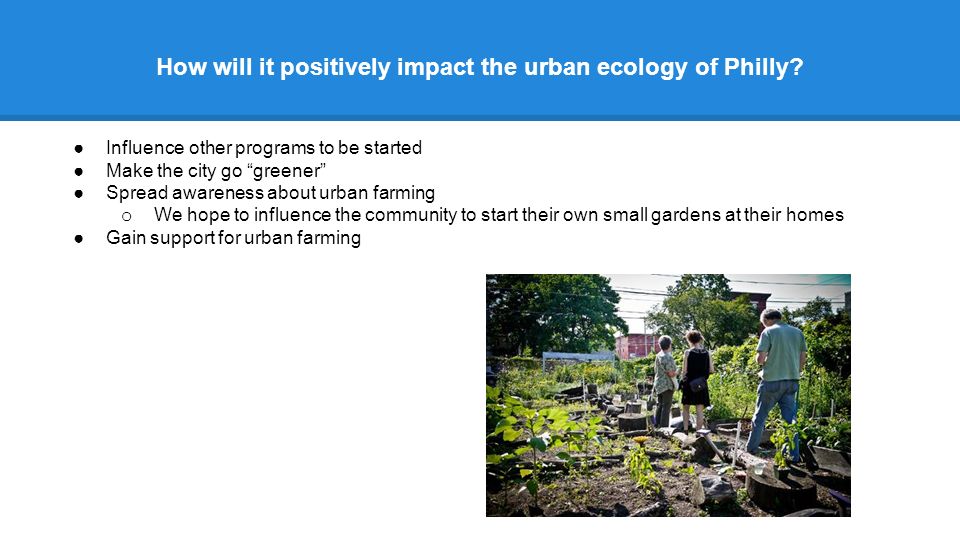 How will it positively impact the urban ecology of Philly?

● Influence other programs to be started
● Make the city go “greener”
● Spread awareness about urban farming
  ○ We hope to influence the community to start their own small gardens at their homes
● Gain support for urban farming